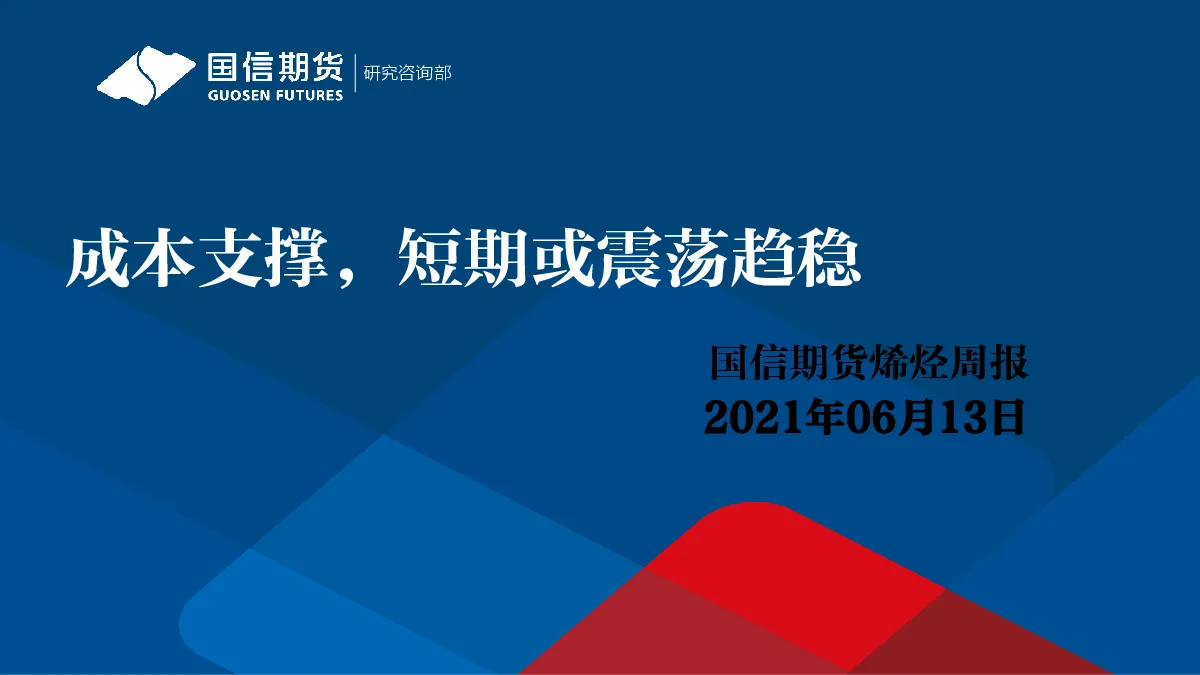 国信期货
GUOSEN FUTURES
研究咨询部

成本支撑，短期或震荡趋稳

国信期货烯烃周报
2021年06月13日